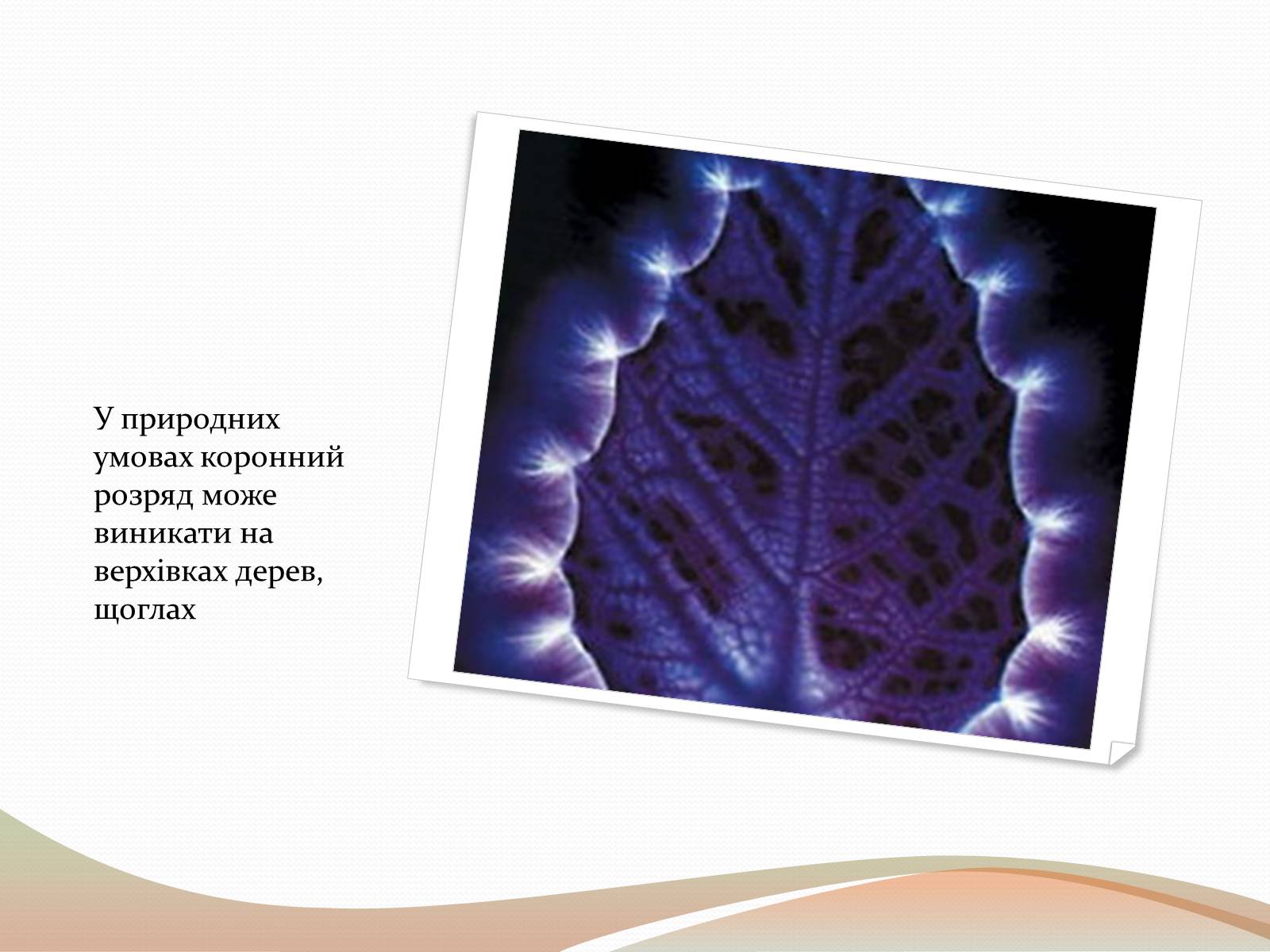 У природних умовах коронний розряд може виникати на верхівках дерев, щоглах